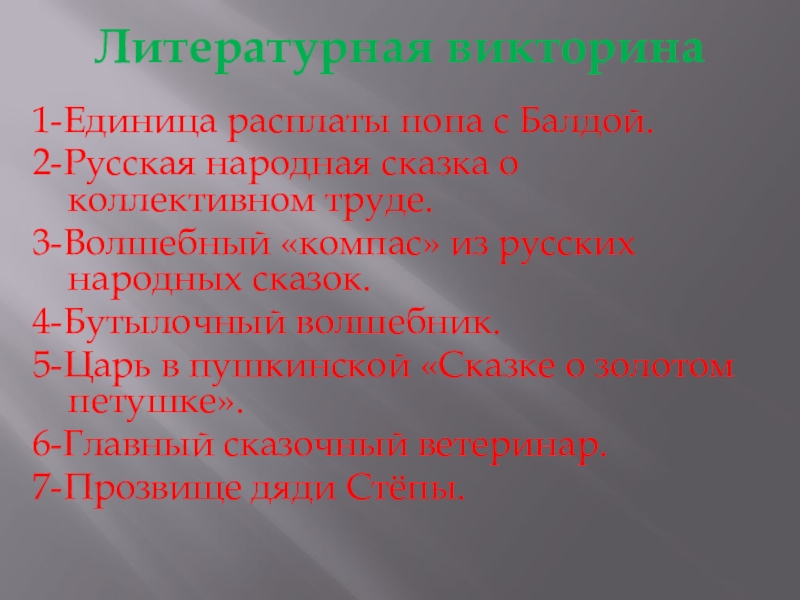 Литературная викторина

1-Единица расплаты попа с Балдой.

2-Русская народная сказка о коллективном труде.

3-Волшебный «компас» из русских народных сказок.

4-Бутылочный волшебник.

5-Царь в пушкинской «Сказке о золотом петушке».

6-Главный сказочный ветеринар.

7-Прозвище дяди Стёпы.